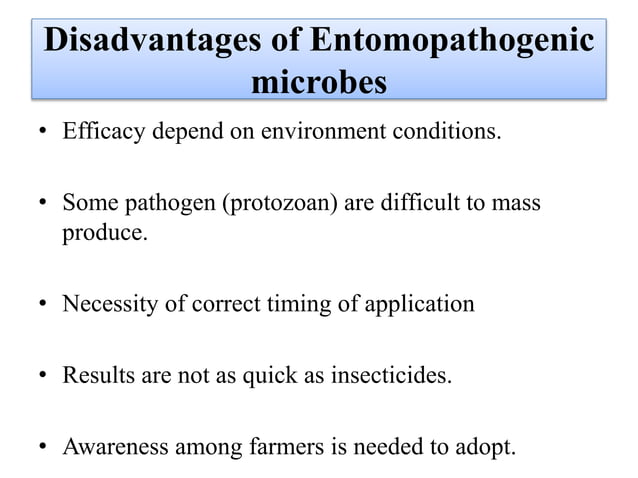 Disadvantages of Entomopathogenic microbes

• Efficacy depend on environment conditions.

• Some pathogen (protozoan) are difficult to mass produce.

• Necessity of correct timing of application

• Results are not as quick as insecticides.

• Awareness among farmers is needed to adopt.